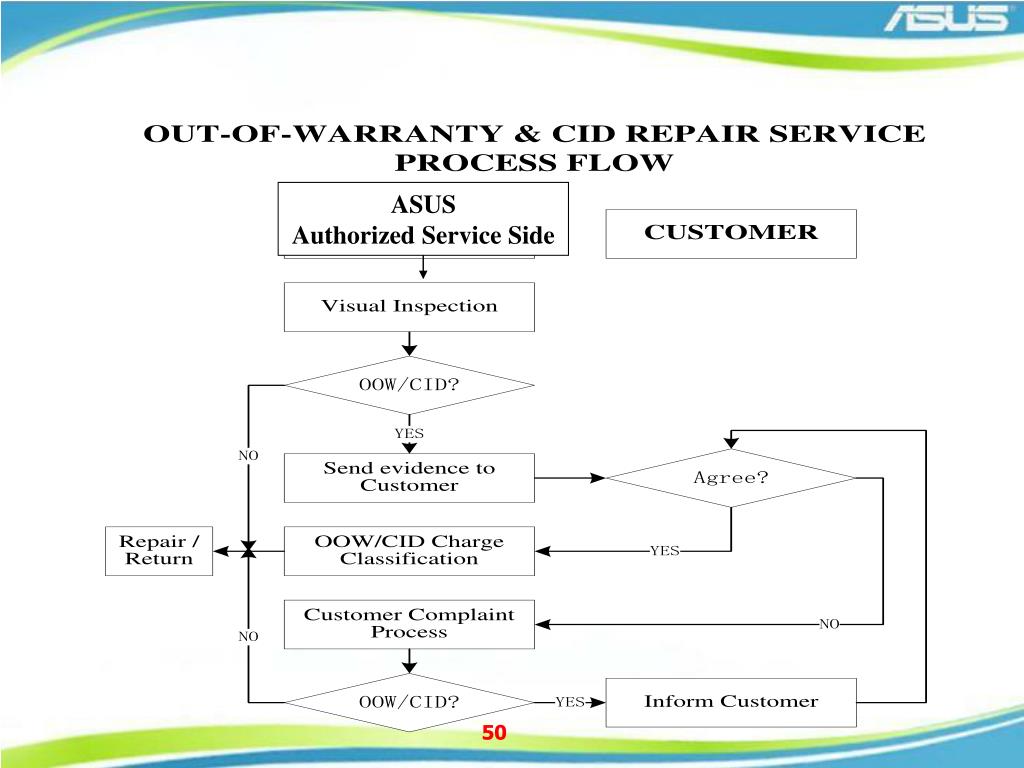 ASUS

OUT-OF-WARRANTY & CID REPAIR SERVICE PROCESS FLOW

ASUS
Authorized Service Side

CUSTOMER

Visual Inspection

OOW/CID?

YES

NO

Send evidence to Customer

Agree?

Repair / Return

OOW/CID Charge Classification

YES

Customer Complaint Process

NO

NO

OOW/CID?

YES

Inform Customer

50